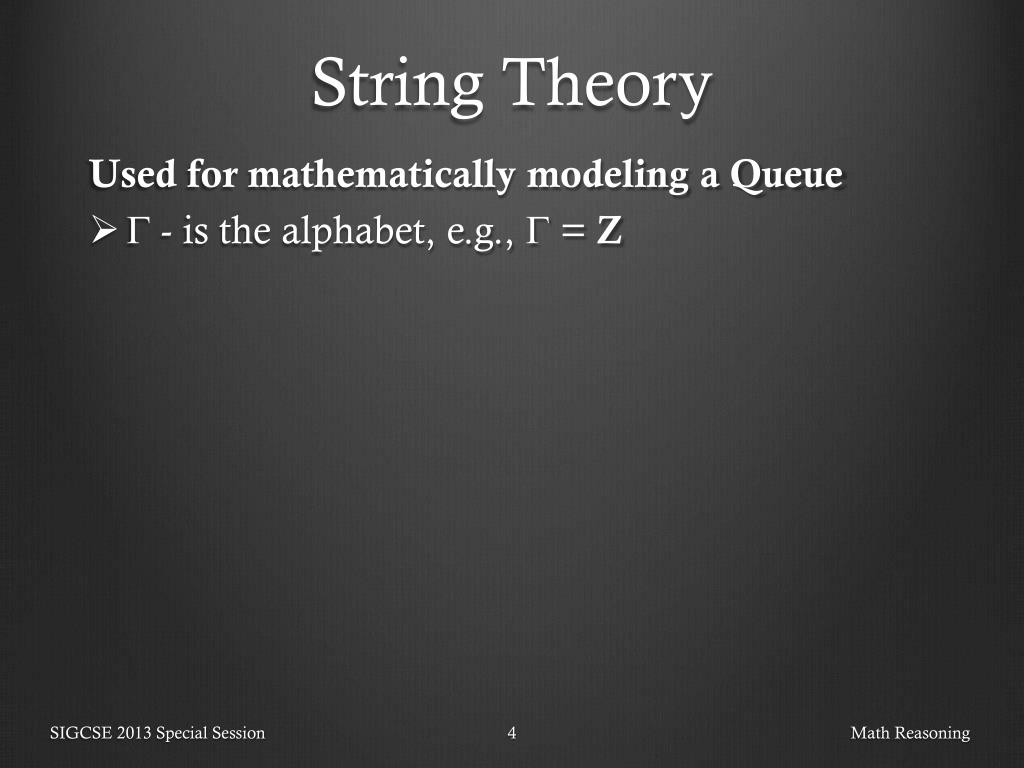 String Theory

Used for mathematically modeling a Queue

➢ $\Gamma$ - is the alphabet, e.g., $\Gamma = \mathbf{Z}$

SIGCSE 2013 Special Session

4

Math Reasoning